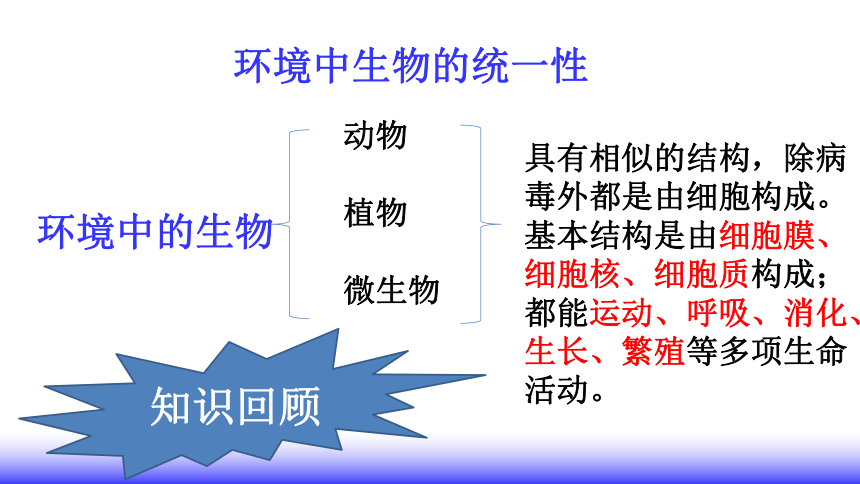 环境中生物的统一性

环境中的生物

动物

植物

微生物

具有相似的结构，除病毒外都是由细胞构成。基本结构是由细胞膜、细胞核、细胞质构成；都能运动、呼吸、消化、生长、繁殖等多项生命活动。

知识回顾